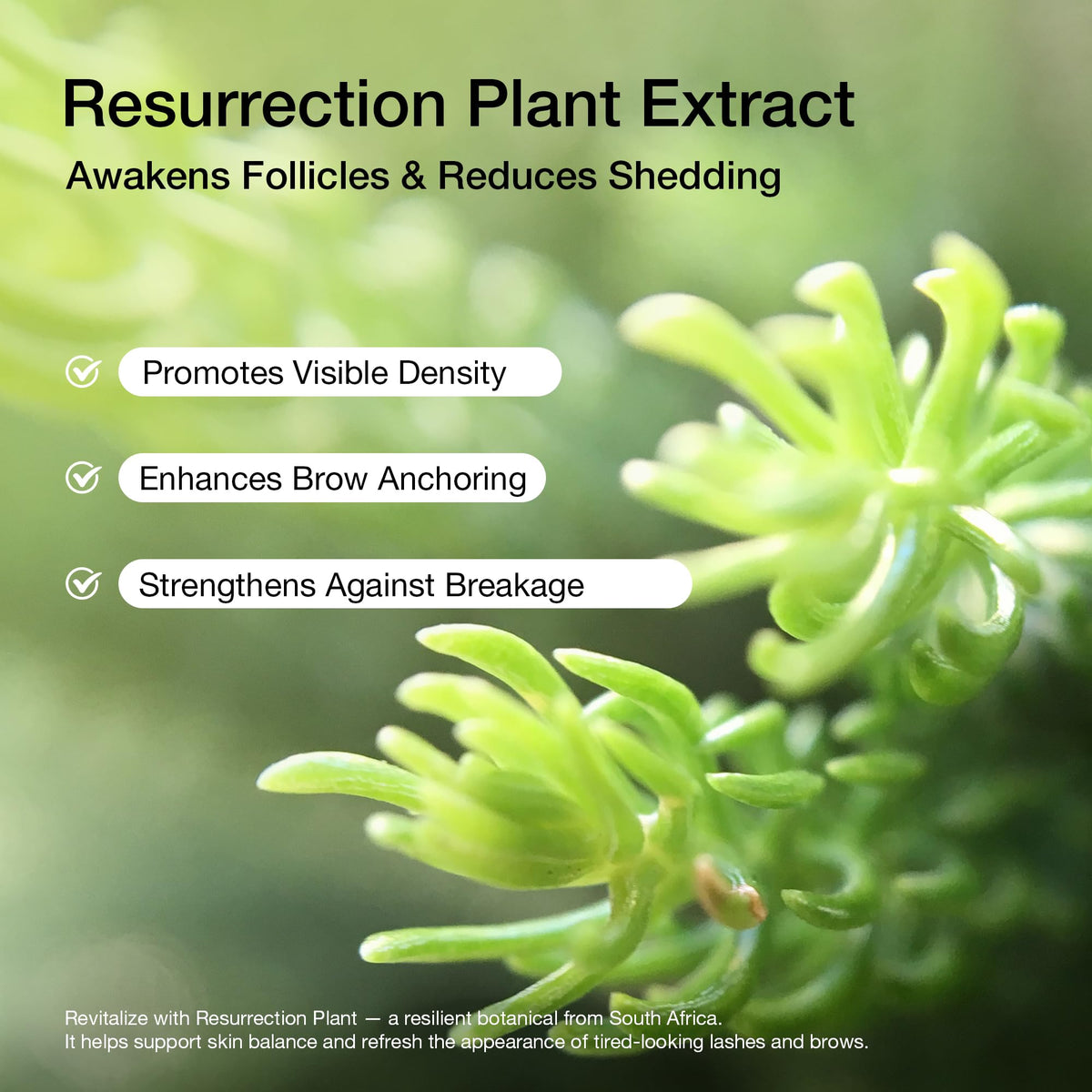 Resurrection Plant Extract

Awakens Follicles & Reduces Shedding

Promotes Visible Density

Enhances Brow Anchoring

Strengthens Against Breakage

Revitalize with Resurrection Plant — a resilient botanical from South Africa.
It helps support skin balance and refresh the appearance of tired-looking lashes and brows.